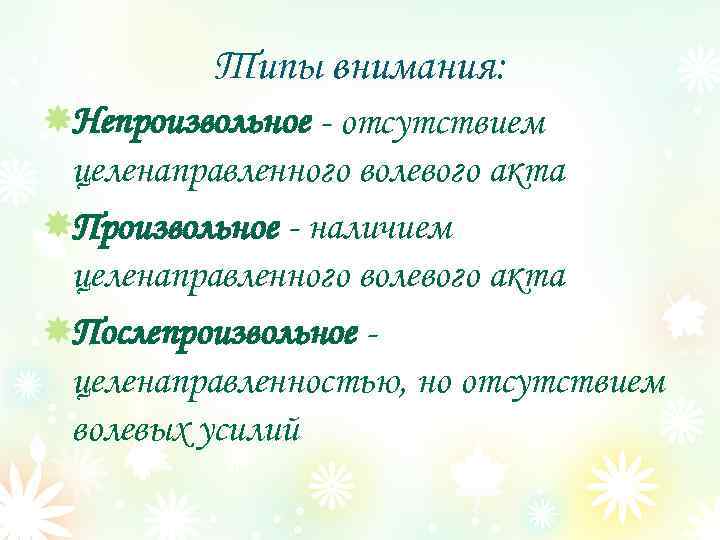 Типы внимания:

Непроизвольное - отсутствием целенаправленного волевого акта

Произвольное - наличием целенаправленного волевого акта

Послепроизвольное - целенаправленностью, но отсутствием волевых усилий